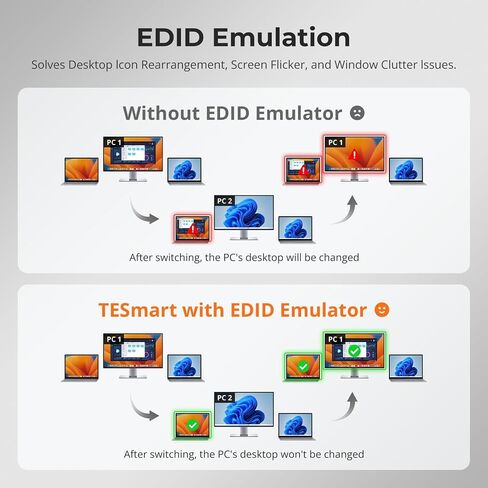 EDID Emulation

Solves Desktop Icon Rearrangement, Screen Flicker, and Window Clutter Issues.

Without EDID Emulator

PC 1

PC 1

PC 2

After switching, the PC's desktop will be changed

TESmart with EDID Emulator

PC 1

PC 1

PC 2

After switching, the PC's desktop won't be changed